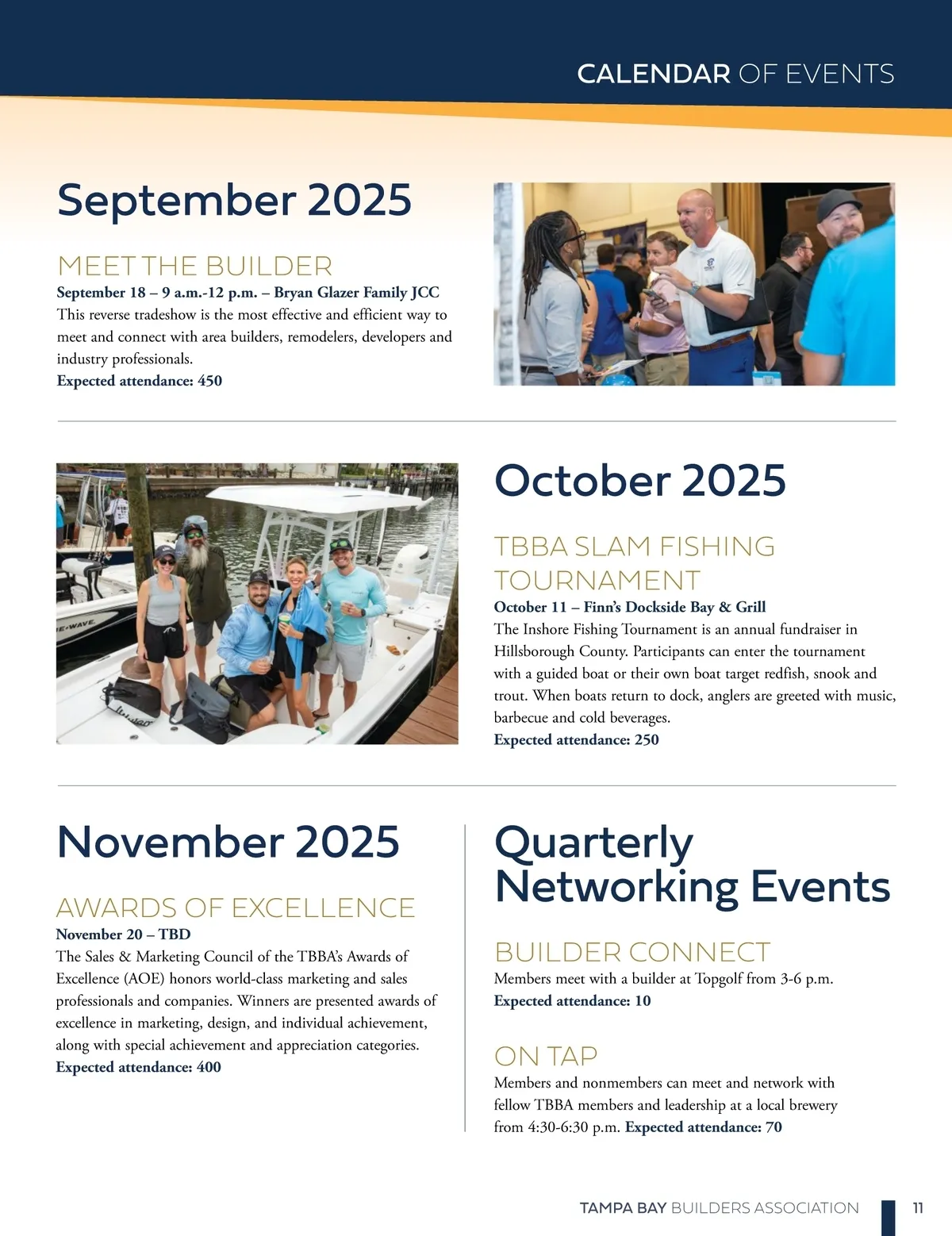 CALENDAR OF EVENTS

September 2025

MEET THE BUILDER

September 18 – 9 a.m.-12 p.m. – Bryan Glazer Family JCC

This reverse tradeshow is the most effective and efficient way to meet and connect with area builders, remodelers, developers and industry professionals.

Expected attendance: 450

October 2025

TBBA SLAM FISHING TOURNAMENT

October 11 – Finn's Dockside Bay & Grill

The Inshore Fishing Tournament is an annual fundraiser in Hillsborough County. Participants can enter the tournament with a guided boat or their own boat target redfish, snook and trout. When boats return to dock, anglers are greeted with music, barbecue and cold beverages.

Expected attendance: 250

November 2025

AWARDS OF EXCELLENCE

November 20 – TBD

The Sales & Marketing Council of the TBBA's Awards of Excellence (AOE) honors world-class marketing and sales professionals and companies. Winners are presented awards of excellence in marketing, design, and individual achievement, along with special achievement and appreciation categories.

Expected attendance: 400

Quarterly Networking Events

BUILDER CONNECT

Members meet with a builder at Topgolf from 3-6 p.m.

Expected attendance: 10

ON TAP

Members and nonmembers can meet and network with fellow TBBA members and leadership at a local brewery from 4:30-6:30 p.m. Expected attendance: 70

TAMPA BAY BUILDERS ASSOCIATION 11